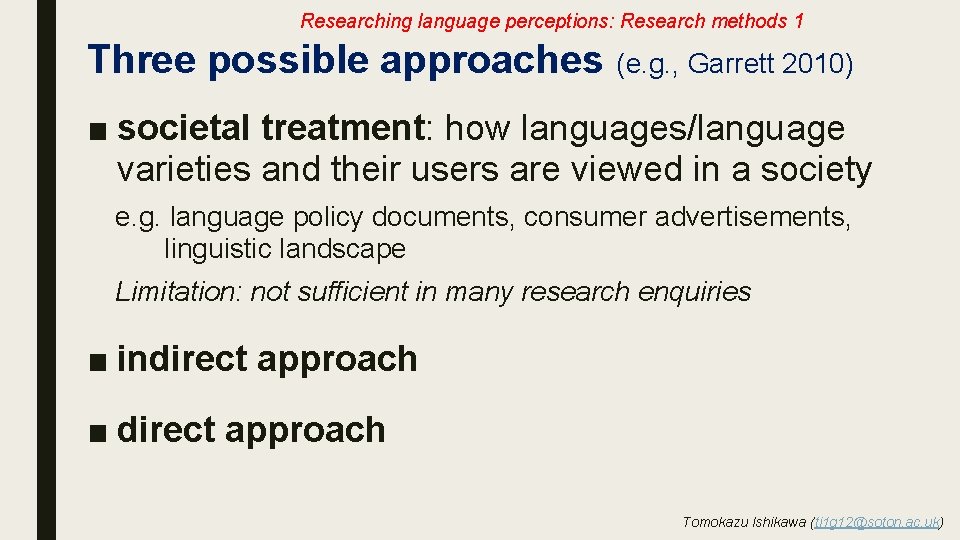 Researching language perceptions: Research methods 1

Three possible approaches (e.g., Garrett 2010)

■ societal treatment: how languages/language varieties and their users are viewed in a society

e.g. language policy documents, consumer advertisements, linguistic landscape

Limitation: not sufficient in many research enquiries

■ indirect approach

■ direct approach

Tomokazu Ishikawa (ti1g12@soton.ac.uk)